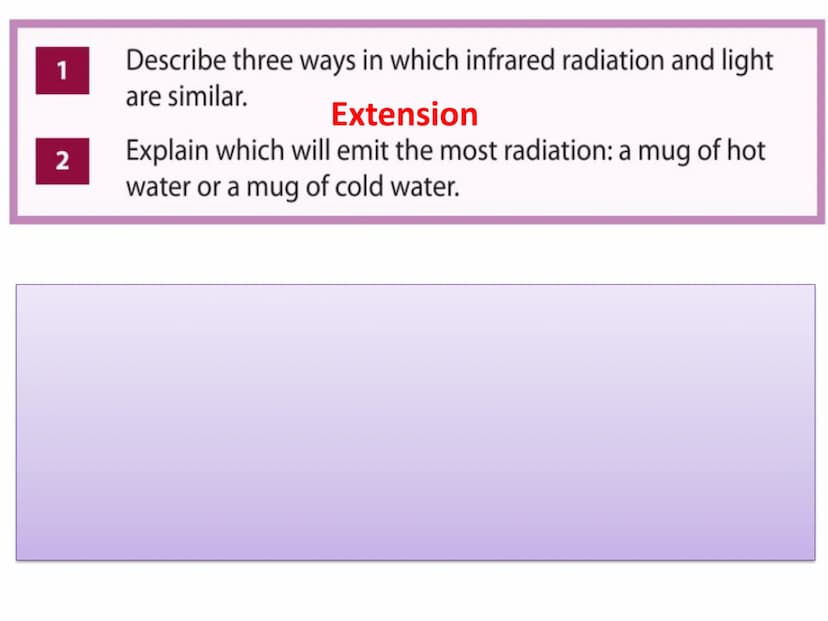 1 Describe three ways in which infrared radiation and light are similar.

Extension

2 Explain which will emit the most radiation: a mug of hot water or a mug of cold water.